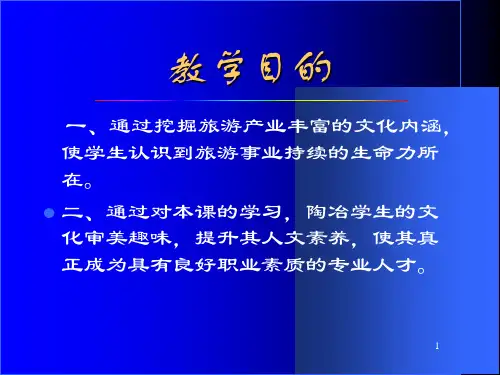 教学目的

一、通过挖掘旅游产业丰富的文化内涵，使学生认识到旅游事业持续的生命力所在。

二、通过对本课的学习，陶冶学生的文化审美趣味，提升其人文素养，使其真正成为具有良好职业素质的专业人才。

1